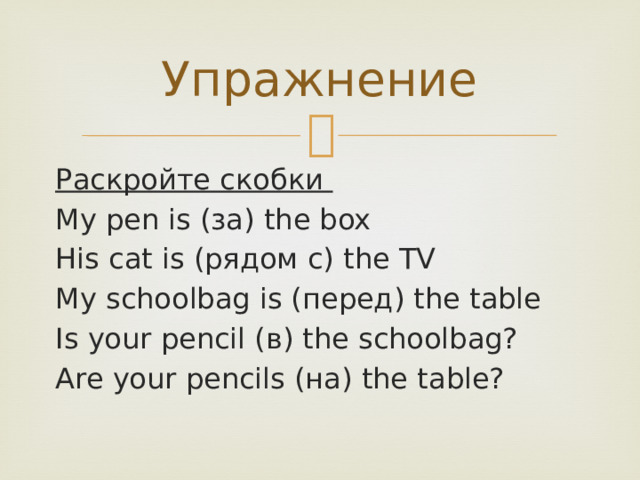 Упражнение

Раскройте скобки
My pen is (за) the box
His cat is (рядом с) the TV
My schoolbag is (перед) the table
Is your pencil (в) the schoolbag?
Are your pencils (на) the table?